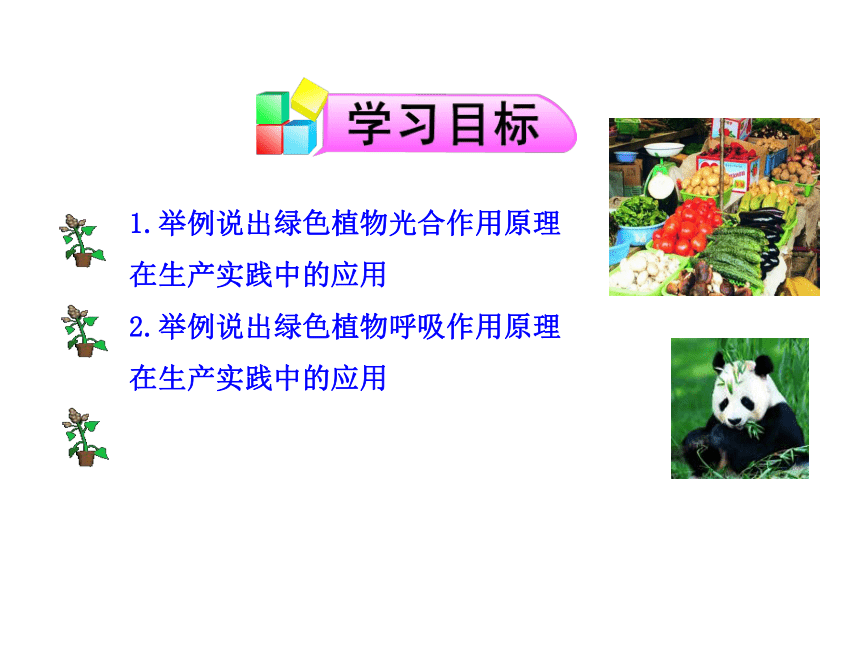 学习目标

1.举例说出绿色植物光合作用原理在生产实践中的应用

2.举例说出绿色植物呼吸作用原理在生产实践中的应用